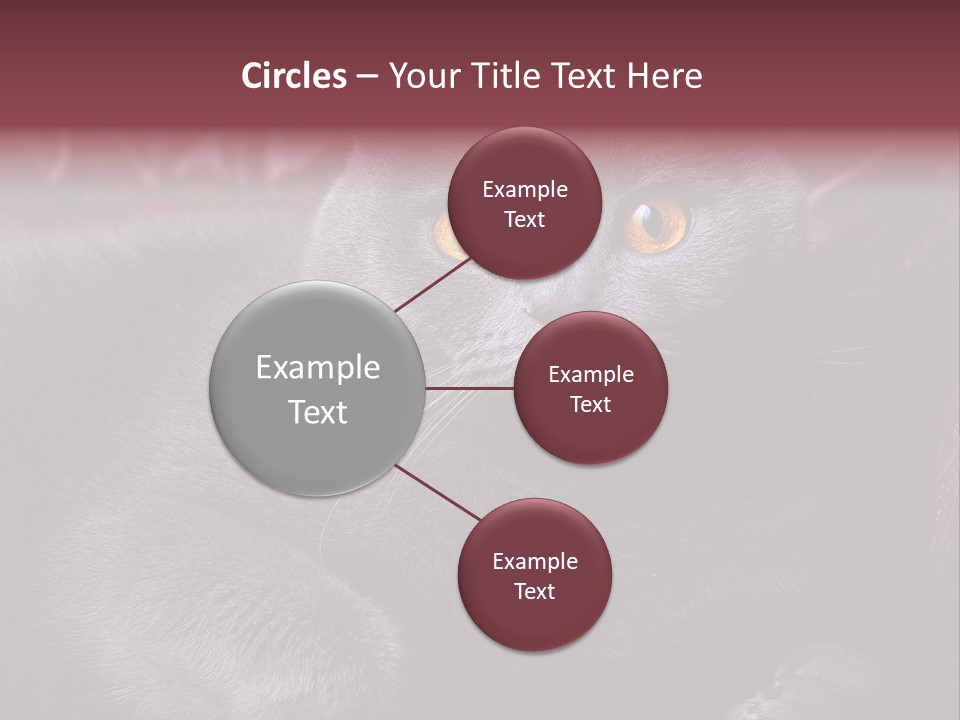 Circles – Your Title Text Here

Example Text

Example Text

Example Text

Example Text